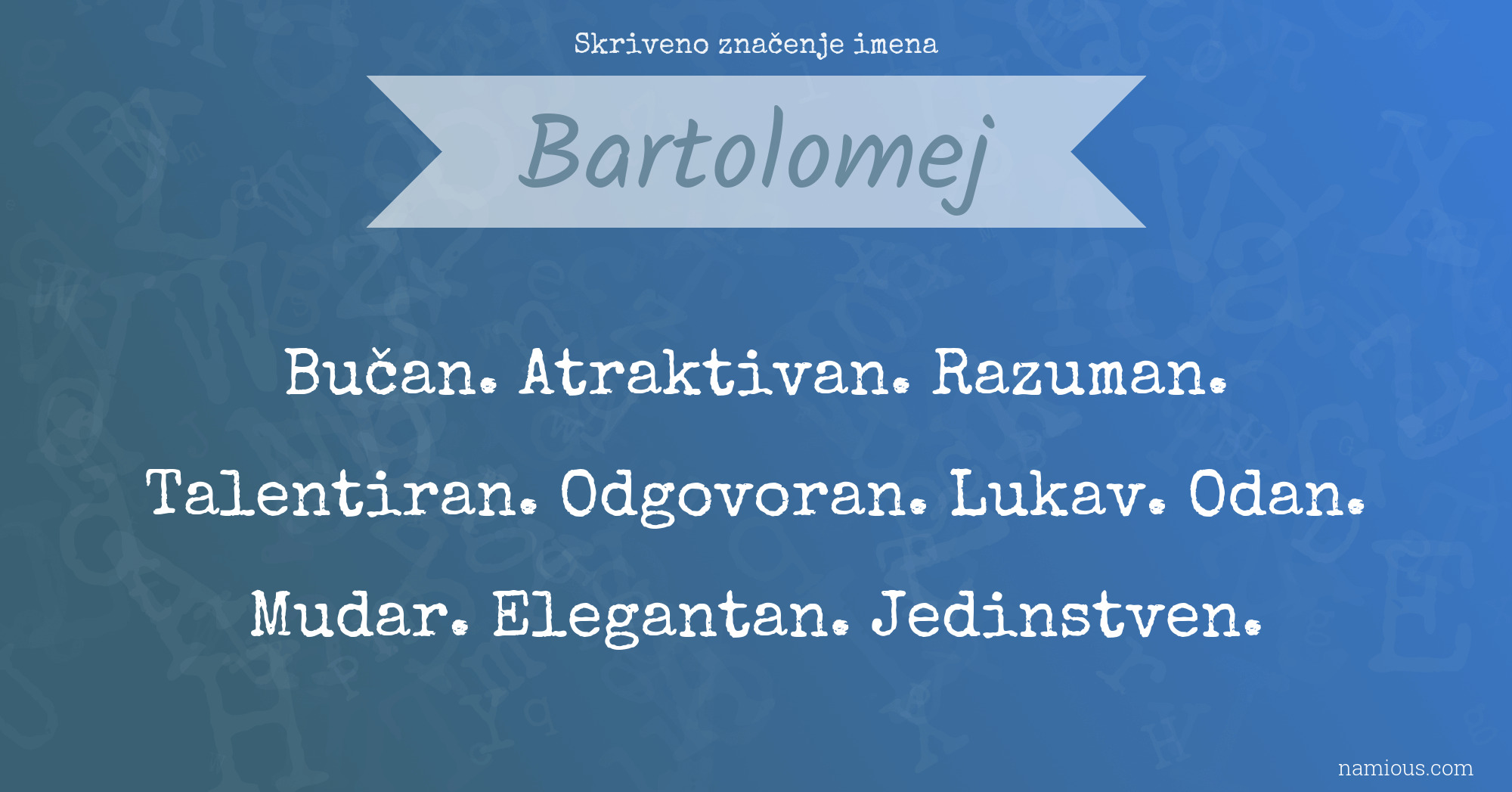 Skriveno značenje imena

Bartolomej

Bučan. Atraktivan. Razuman. Talentiran. Odgovoran. Lukav. Odan. Mudar. Elegantan. Jedinstven.

namious.com